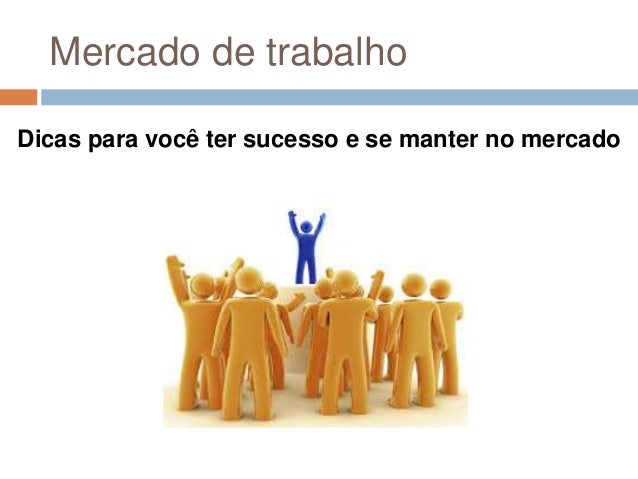 Mercado de trabalho

Dicas para você ter sucesso e se manter no mercado